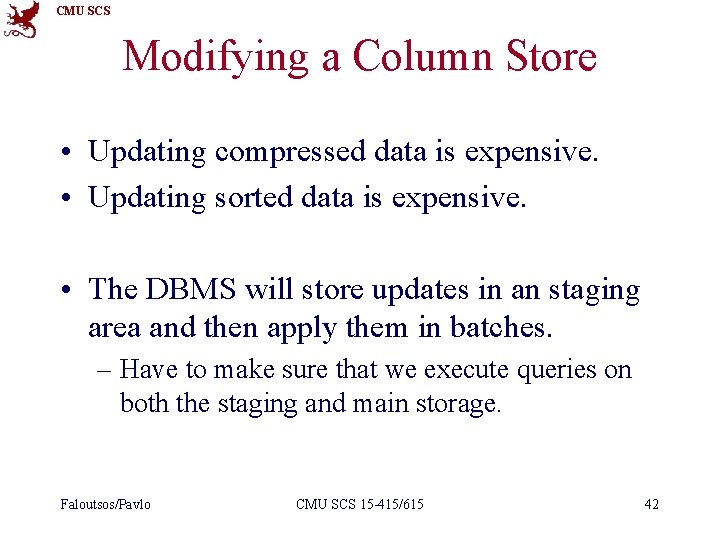 CMU SCS

Modifying a Column Store

• Updating compressed data is expensive.
• Updating sorted data is expensive.

• The DBMS will store updates in an staging area and then apply them in batches.
– Have to make sure that we execute queries on both the staging and main storage.

Faloutsos/Pavlo CMU SCS 15-415/615 42